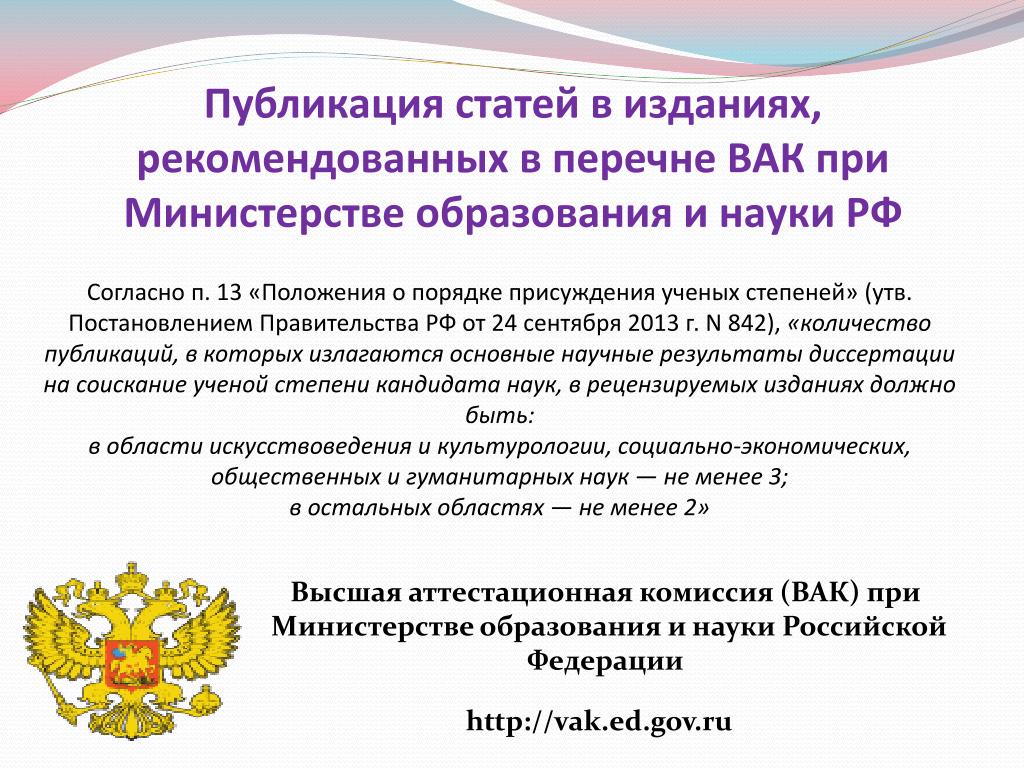 Публикация статей в изданиях, рекомендованных в перечне ВАК при Министерстве образования и науки РФ

Согласно п. 13 «Положения о порядке присуждения ученых степеней» (утв. Постановлением Правительства РФ от 24 сентября 2013 г. N 842), «количество публикаций, в которых излагаются основные научные результаты диссертации на соискание ученой степени кандидата наук, в рецензируемых изданиях должно быть:
в области искусствоведения и культурологии, социально-экономических, общественных и гуманитарных наук — не менее 3;
в остальных областях — не менее 2»

Высшая аттестационная комиссия (ВАК) при Министерстве образования и науки Российской Федерации

http://vak.ed.gov.ru